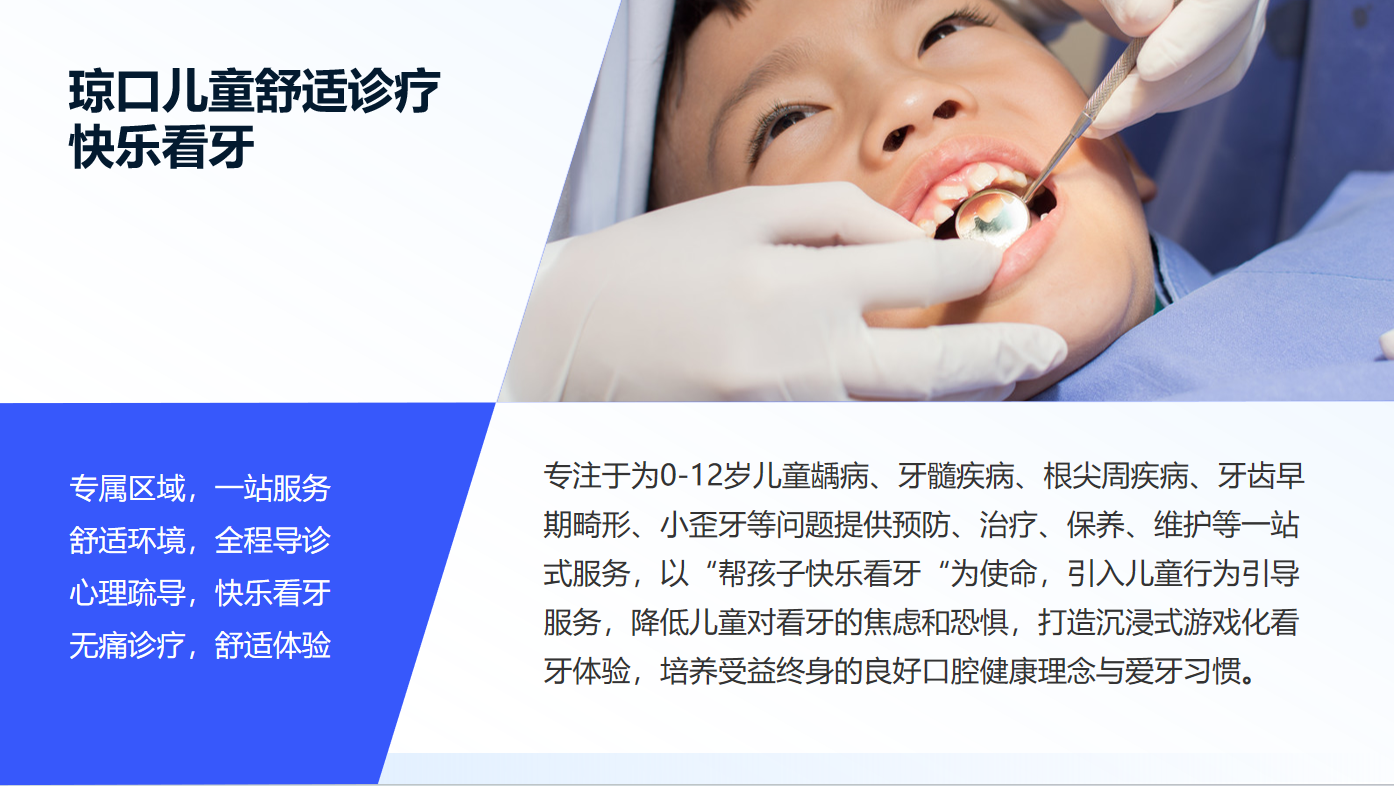 琼口儿童舒适诊疗
快乐看牙

专属区域，一站服务
舒适环境，全程导诊
心理疏导，快乐看牙
无痛诊疗，舒适体验

专注于为0-12岁儿童龋病、牙髓疾病、根尖周疾病、牙齿早期畸形、小歪牙等问题提供预防、治疗、保养、维护等一站式服务，以“帮孩子快乐看牙“为使命，引入儿童行为引导服务，降低儿童对看牙的焦虑和恐惧，打造沉浸式游戏化看牙体验，培养受益终身的良好口腔健康理念与爱牙习惯。